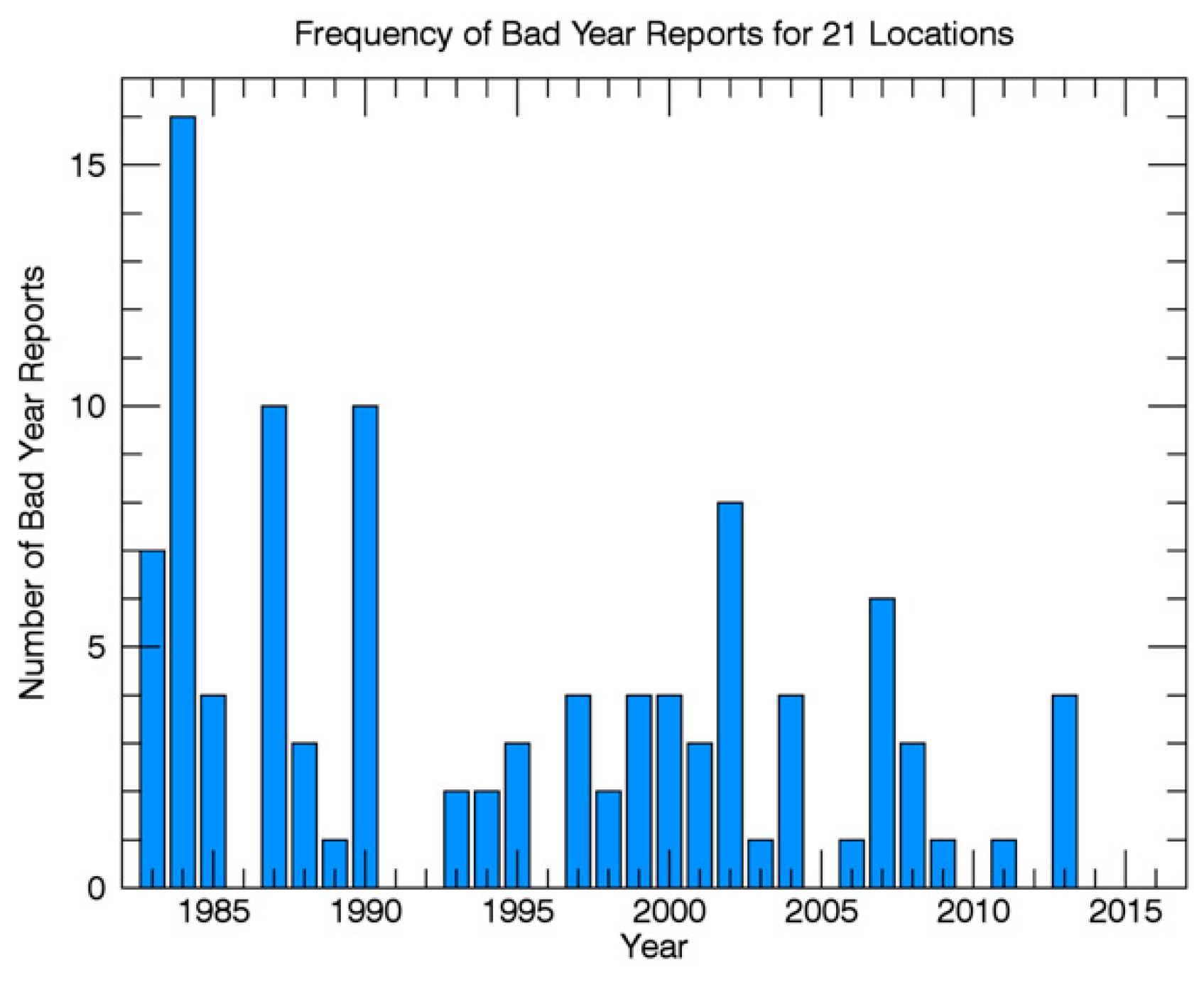 Frequency of Bad Year Reports for 21 Locations

Number of Bad Year Reports

15
10
5
0

1985 1990 1995 2000 2005 2010 2015
Year